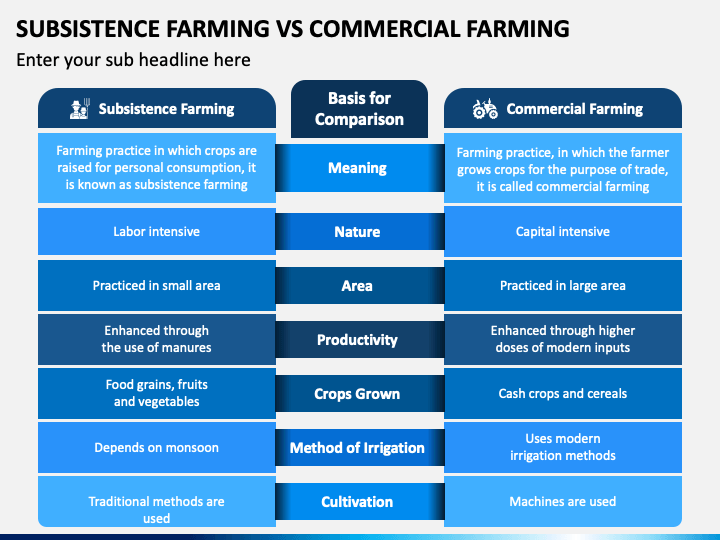 SUBSISTENCE FARMING VS COMMERCIAL FARMING

Enter your sub headline here

| Subsistence Farming | Basis for Comparison | Commercial Farming |
|---|---|---|
| Farming practice in which crops are raised for personal consumption, it is known as subsistence farming | Meaning | Farming practice, in which the farmer grows crops for the purpose of trade, it is called commercial farming |
| Labor intensive | Nature | Capital intensive |
| Practiced in small area | Area | Practiced in large area |
| Enhanced through the use of manures | Productivity | Enhanced through higher doses of modern inputs |
| Food grains, fruits and vegetables | Crops Grown | Cash crops and cereals |
| Depends on monsoon | Method of Irrigation | Uses modern irrigation methods |
| Traditional methods are used | Cultivation | Machines are used |